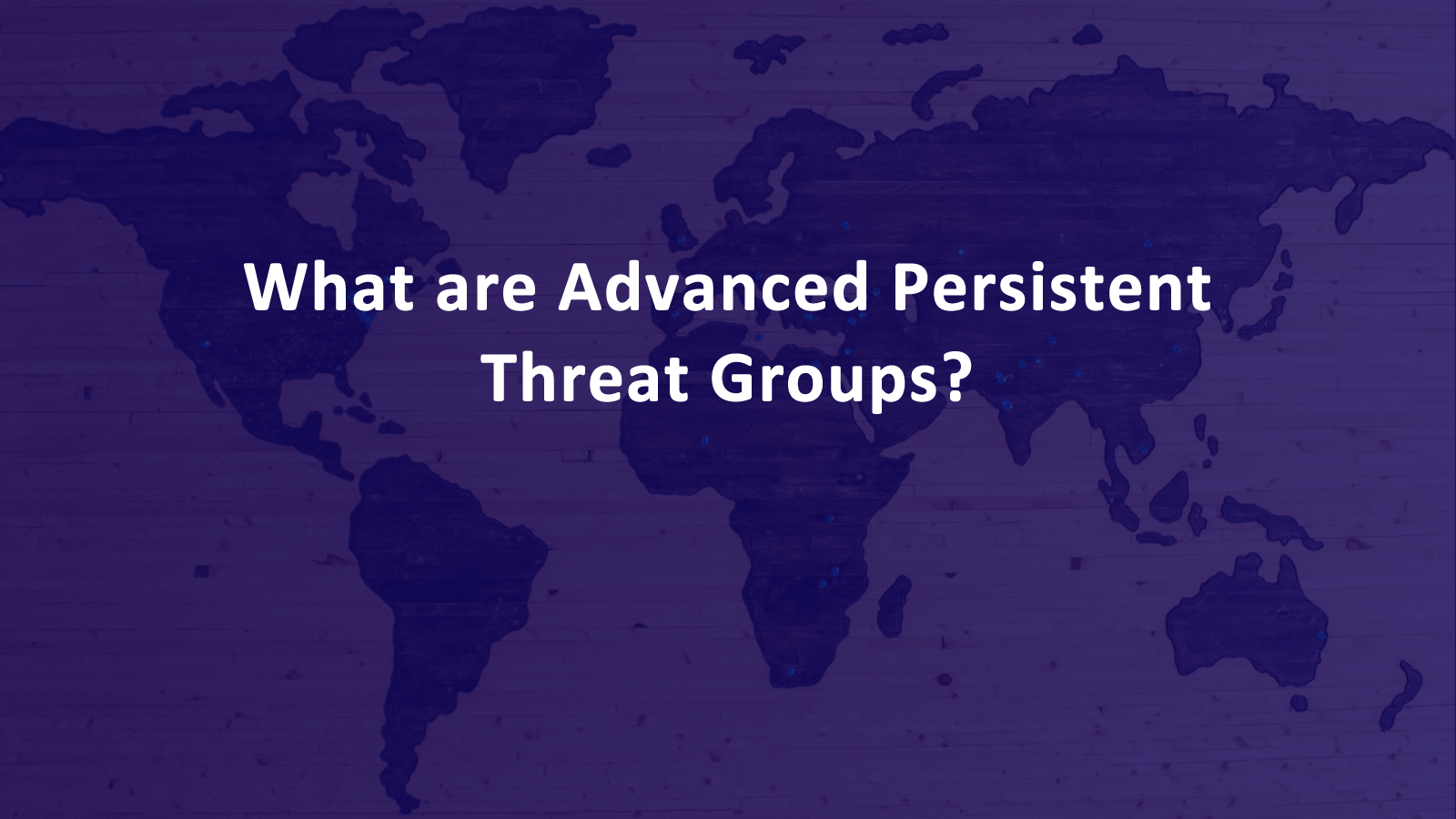 What are Advanced Persistent Threat Groups?